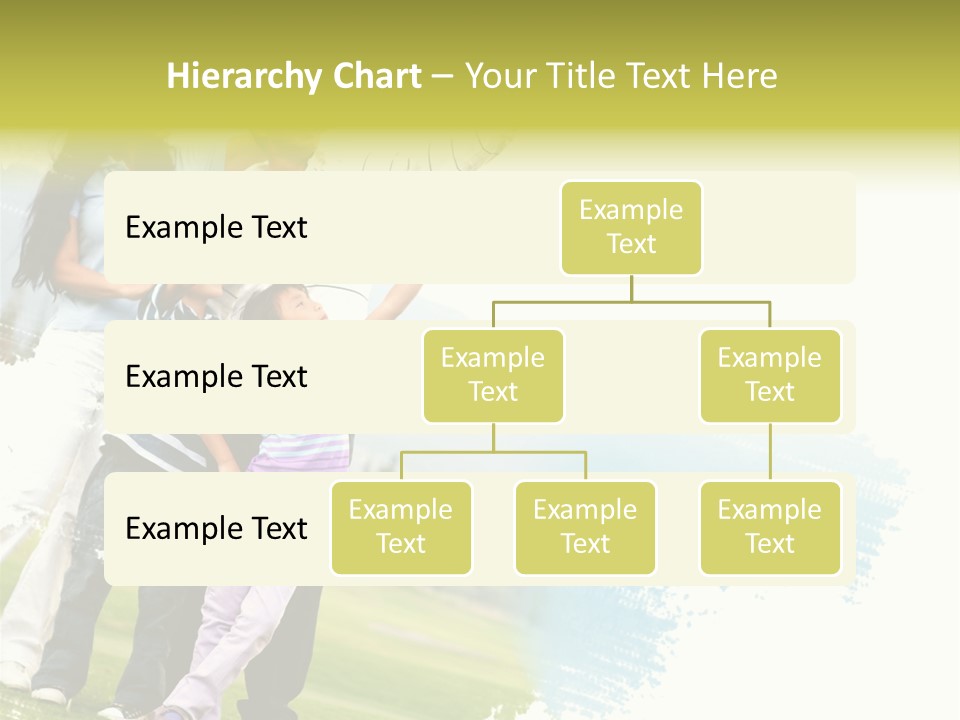 Hierarchy Chart – Your Title Text Here

Example Text

Example Text

Example Text

Example Text

Example Text

Example Text

Example Text

Example Text

Example Text